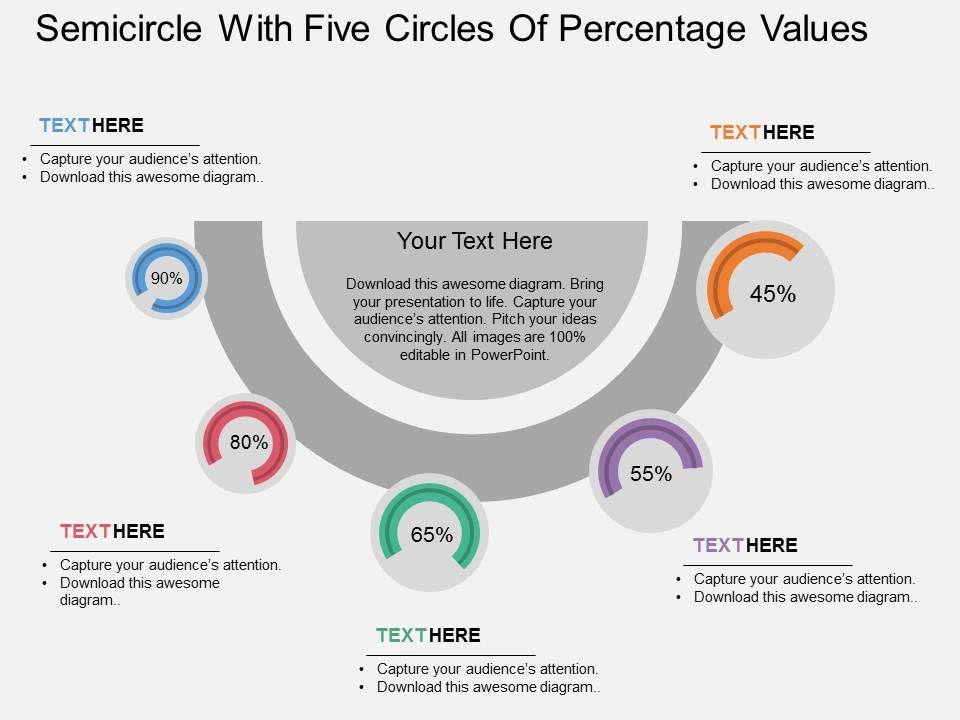 Semicircle With Five Circles Of Percentage Values

TEXT HERE
• Capture your audience's attention.
• Download this awesome diagram..

TEXT HERE
• Capture your audience's attention.
• Download this awesome diagram..

Your Text Here

Download this awesome diagram. Bring your presentation to life. Capture your audience's attention. Pitch your ideas convincingly. All images are 100% editable in PowerPoint.

90%

45%

80%

55%

65%

TEXT HERE
• Capture your audience's attention.
• Download this awesome diagram..

TEXT HERE
• Capture your audience's attention.
• Download this awesome diagram..

TEXT HERE
• Capture your audience's attention.
• Download this awesome diagram..